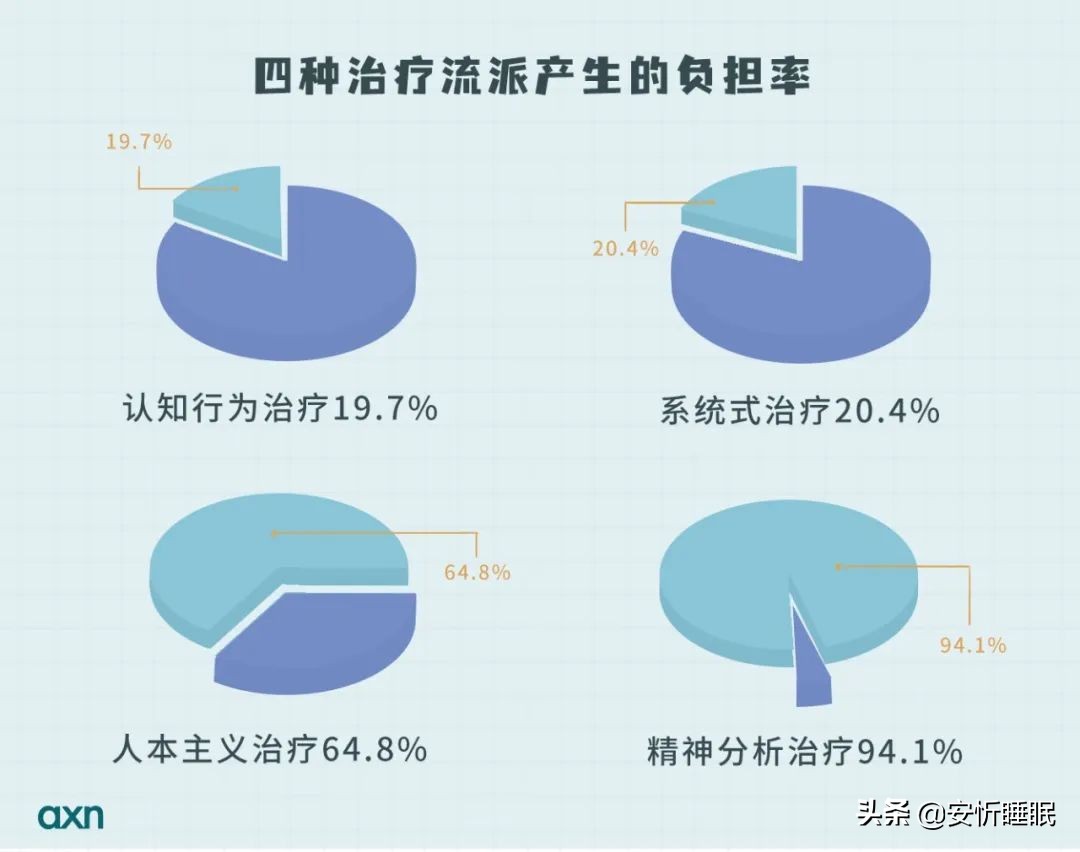 四种治疗流派产生的负担率

19.7%

认知行为治疗19.7%

20.4%

系统式治疗20.4%

64.8%

人本主义治疗64.8%

94.1%

精神分析治疗94.1%

axn

头条 @安忻睡眠